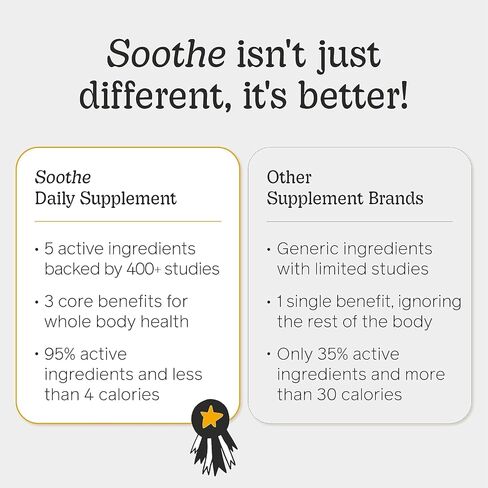 Soothe isn't just different, it's better!

Soothe
Daily Supplement

• 5 active ingredients backed by 400+ studies

• 3 core benefits for whole body health

• 95% active ingredients and less than 4 calories

Other
Supplement Brands

• Generic ingredients with limited studies

• 1 single benefit, ignoring the rest of the body

• Only 35% active ingredients and more than 30 calories